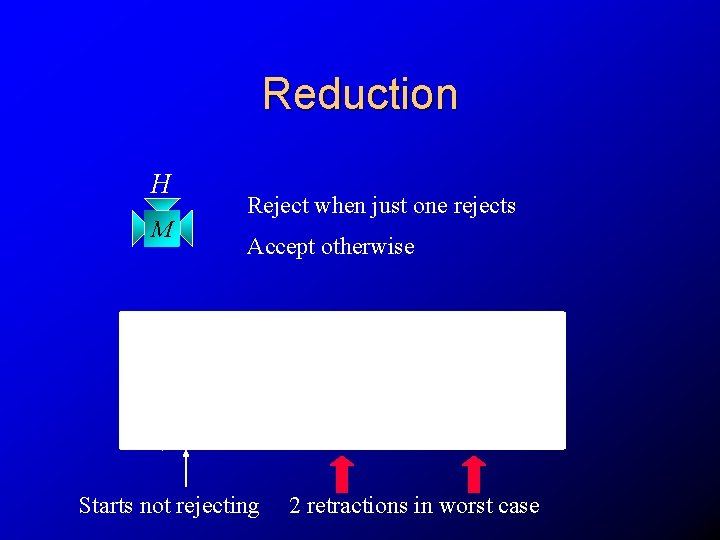 Reduction

$H$

$M$

Reject when just one rejects

Accept otherwise

Starts not rejecting

2 retractions in worst case